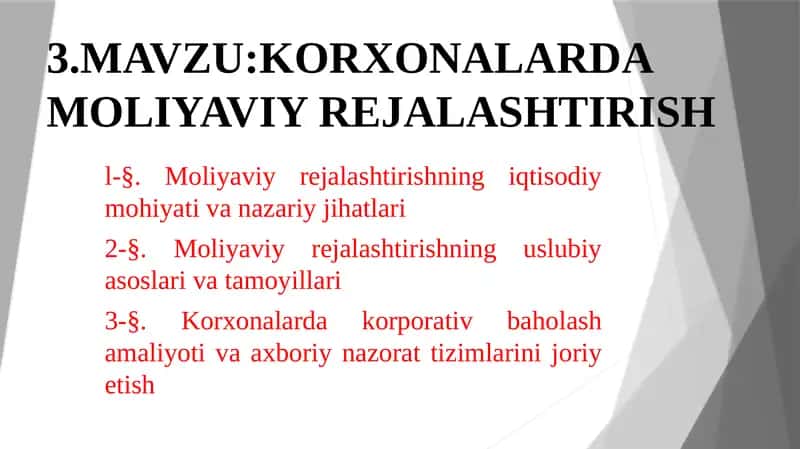 3.MAVZU:KORXONALARDA MOLIYAVIY REJALASHTIRISH

l-§. Moliyaviy rejalashtirishning iqtisodiy mohiyati va nazariy jihatlari

2-§. Moliyaviy rejalashtirishning uslubiy asoslari va tamoyillari

3-§. Korxonalarda korporativ baholash amaliyoti va axboriy nazorat tizimlarini joriy etish